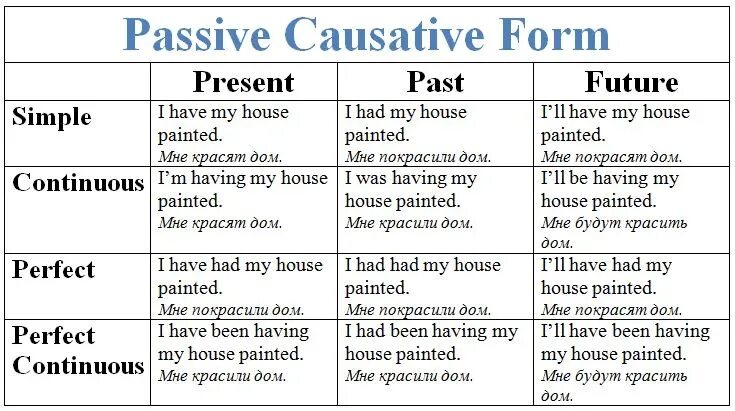 Passive Causative Form

| | Present | Past | Future |
|---|---|---|---|
| Simple | I have my house painted. Мне красят дом. | I had my house painted. Мне покрасили дом. | I'll have my house painted. Мне покрасят дом. |
| Continuous | I'm having my house painted. Мне красят дом. | I was having my house painted. Мне красили дом. | I'll be having my house painted. Мне будут красить дом. |
| Perfect | I have had my house painted. Мне покрасили дом. | I had had my house painted. Мне покрасили дом. | I'll have had my house painted. Мне покрасят дом. |
| Perfect Continuous | I have been having my house painted. Мне красили дом. | I had been having my house painted. Мне красили дом. | I'll have been having my house painted. Мне будут красить дом. |